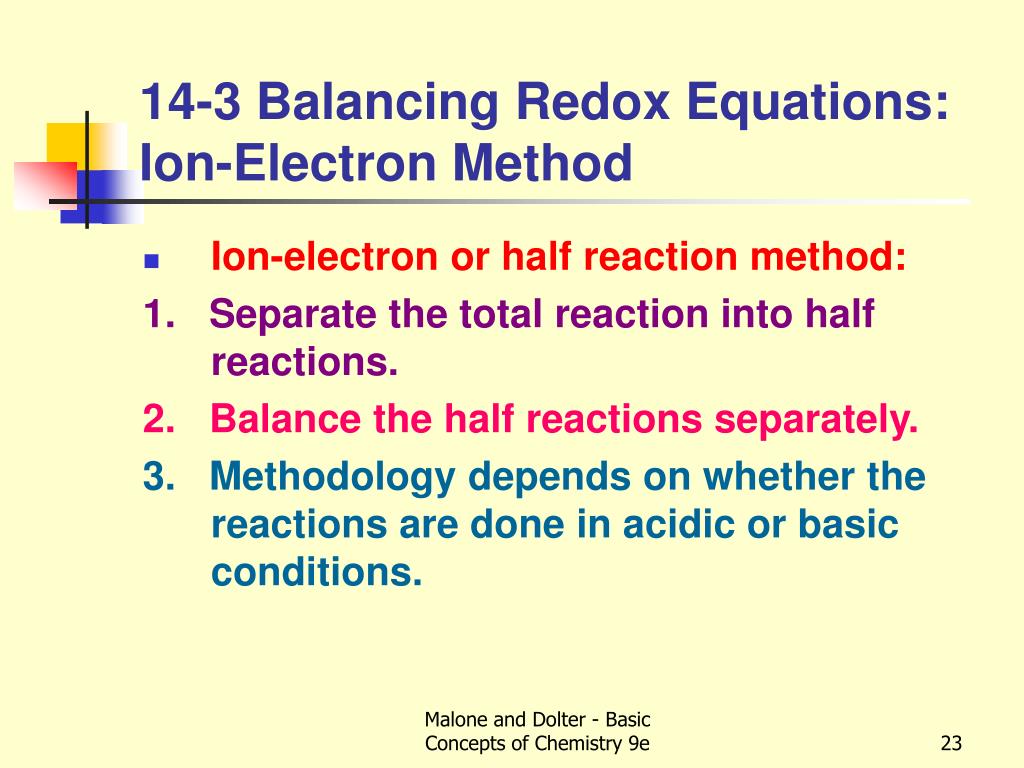 14-3 Balancing Redox Equations: Ion-Electron Method

Ion-electron or half reaction method:

1. Separate the total reaction into half reactions.

2. Balance the half reactions separately.

3. Methodology depends on whether the reactions are done in acidic or basic conditions.

Malone and Dolter - Basic Concepts of Chemistry 9e

23